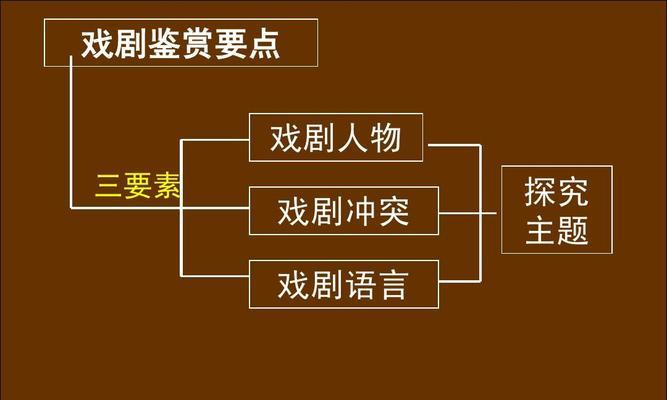 戏剧鉴赏要点

三要素

戏剧人物

戏剧冲突

戏剧语言

探究主题